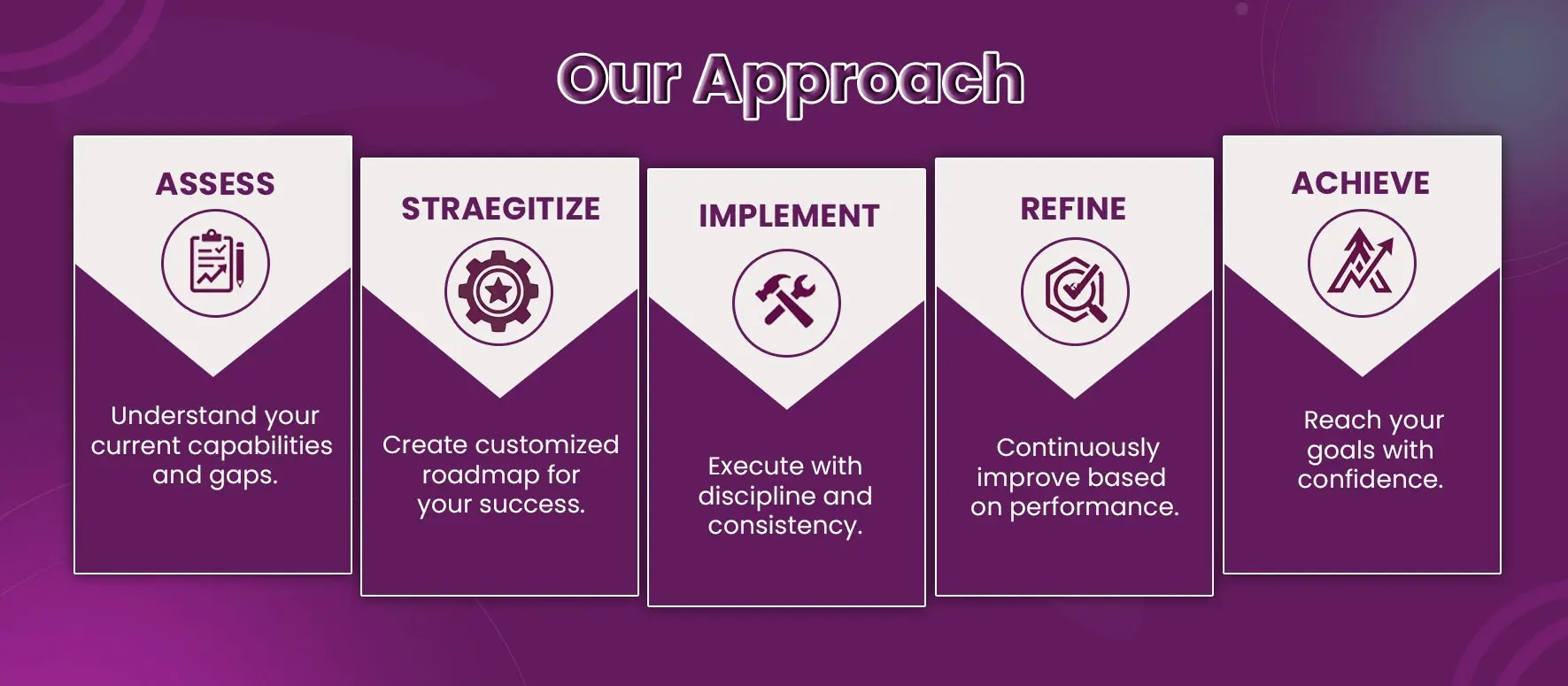 Our Approach

ASSESS

Understand your current capabilities and gaps.

STRAEGITIZE

Create customized roadmap for your success.

IMPLEMENT

Execute with discipline and consistency.

REFINE

Continuously improve based on performance.

ACHIEVE

Reach your goals with confidence.